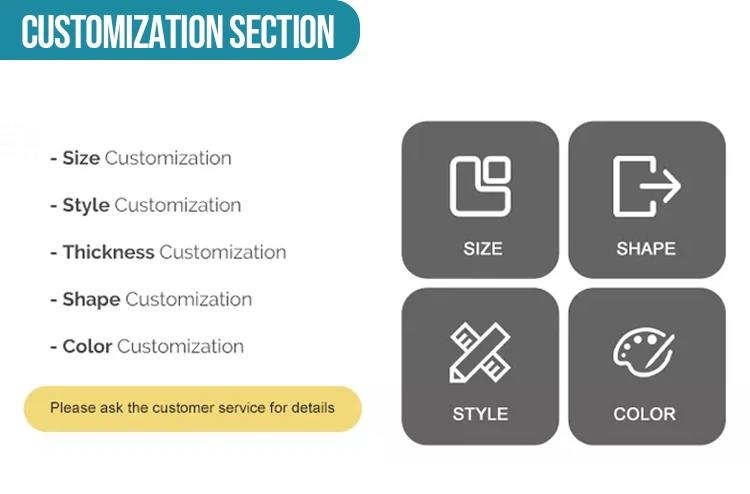 CUSTOMIZATION SECTION

- Size Customization

- Style Customization

- Thickness Customization

- Shape Customization

- Color Customization

Please ask the customer service for details

SIZE

SHAPE

STYLE

COLOR